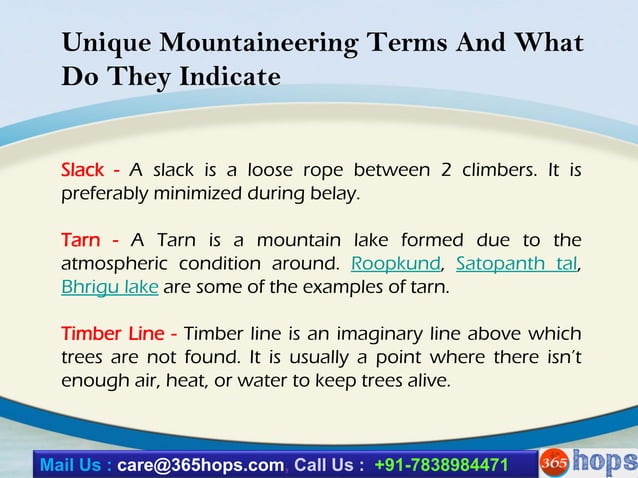 Unique Mountaineering Terms And What Do They Indicate

Slack - A slack is a loose rope between 2 climbers. It is preferably minimized during belay.

Tarn - A Tarn is a mountain lake formed due to the atmospheric condition around. Roopkund, Satopanth tal, Bhrigu lake are some of the examples of tarn.

Timber Line - Timber line is an imaginary line above which trees are not found. It is usually a point where there isn't enough air, heat, or water to keep trees alive.

Mail Us : care@365hops.com, Call Us : +91-7838984471

365 hops